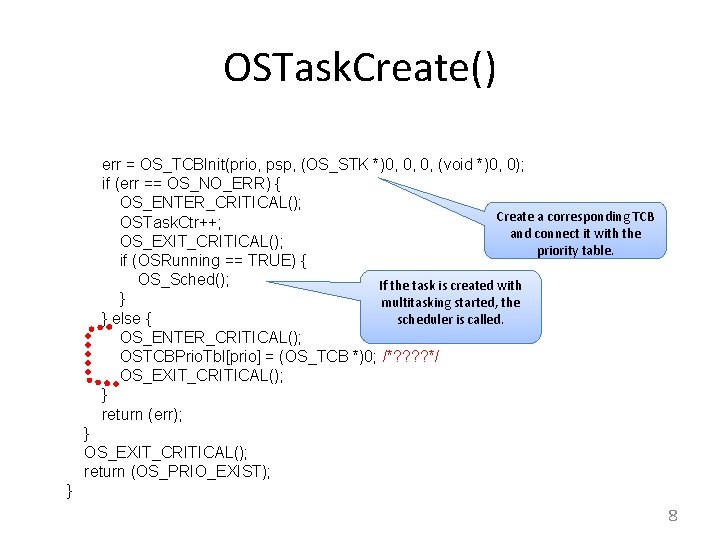 OSTaskCreate()

err = OS_TCBInit(prio, psp, (OS_STK *)0, 0, 0, (void *)0, 0);
if (err == OS_NO_ERR) {
OS_ENTER_CRITICAL();
OSTaskCtr++;
OS_EXIT_CRITICAL();
if (OSRunning == TRUE) {
OS_Sched();
}
} else {
OS_ENTER_CRITICAL();
OSTCBPrioTbl[prio] = (OS_TCB *)0; /*????*/
OS_EXIT_CRITICAL();
}
return (err);
}
OS_EXIT_CRITICAL();
return (OS_PRIO_EXIST);
}

Create a corresponding TCB and connect it with the priority table.

If the task is created with multitasking started, the scheduler is called.

8